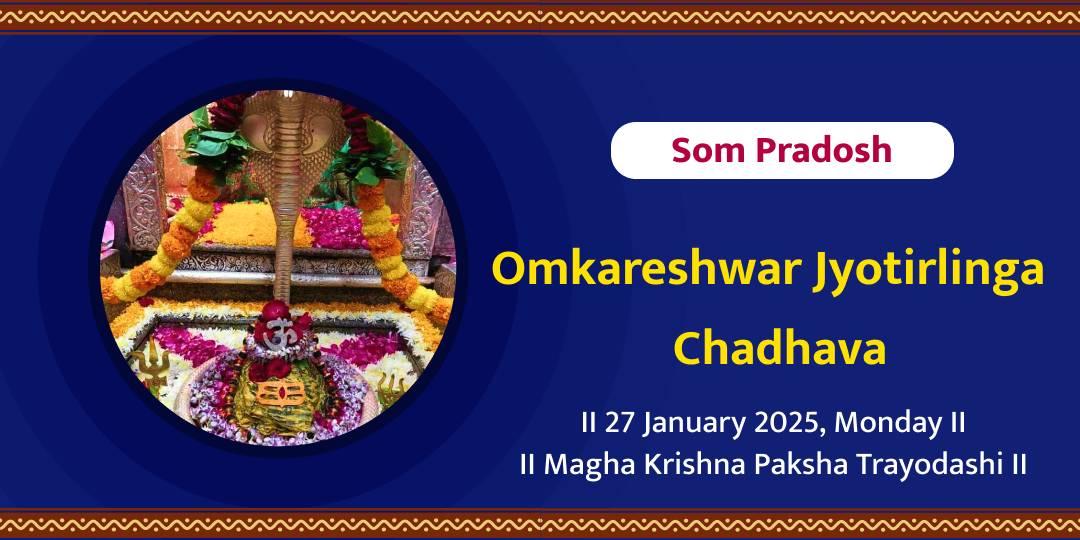 Som Pradosh

Omkareshwar Jyotirlinga Chadhava

II 27 January 2025, Monday II
II Magha Krishna Paksha Trayodashi II